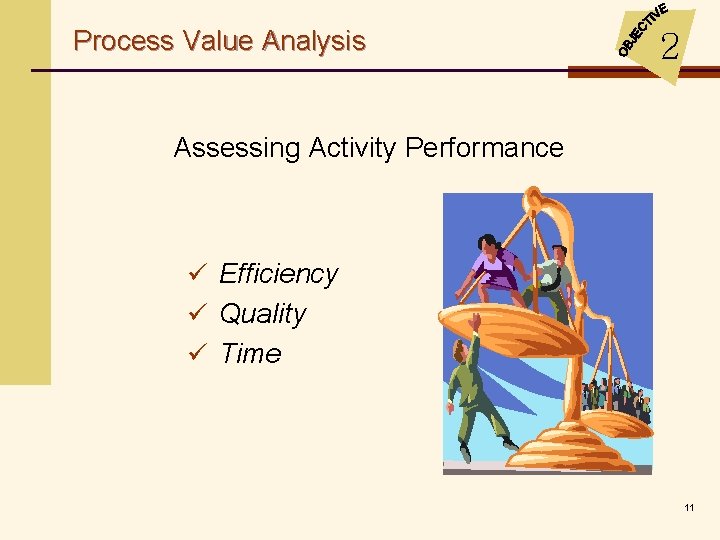 Process Value Analysis

OBJECTIVE 2

Assessing Activity Performance

✓ Efficiency
✓ Quality
✓ Time

11